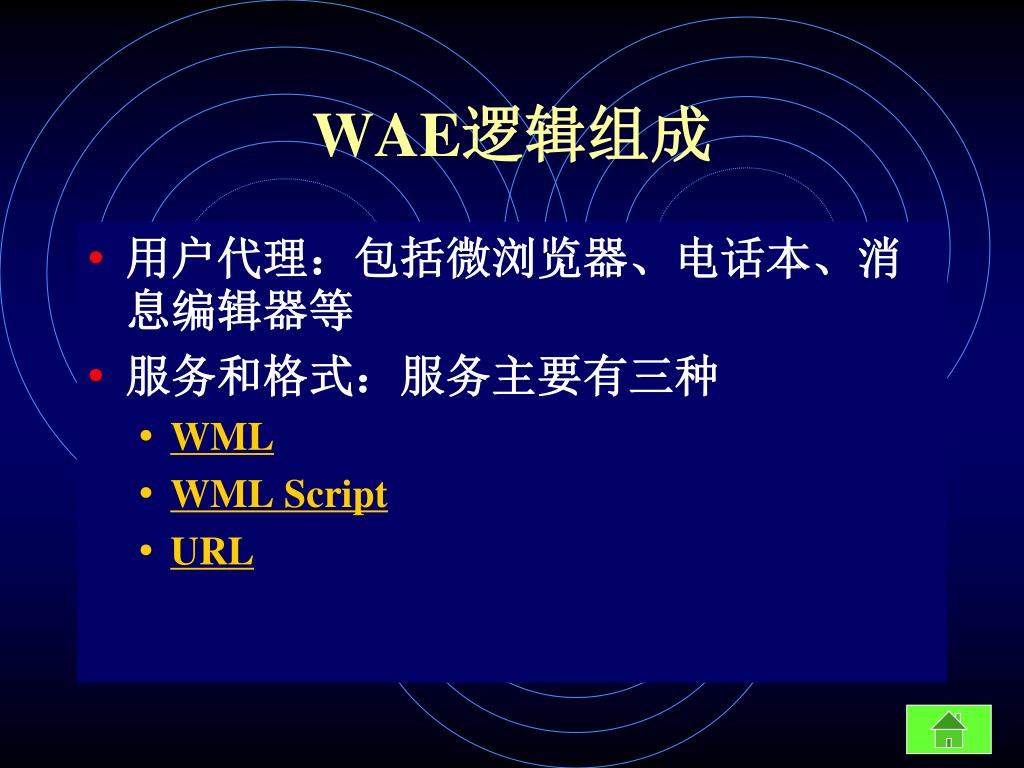 WAE逻辑组成

• 用户代理：包括微浏览器、电话本、消息编辑器等
• 服务和格式：服务主要有三种
  • WML
  • WML Script
  • URL